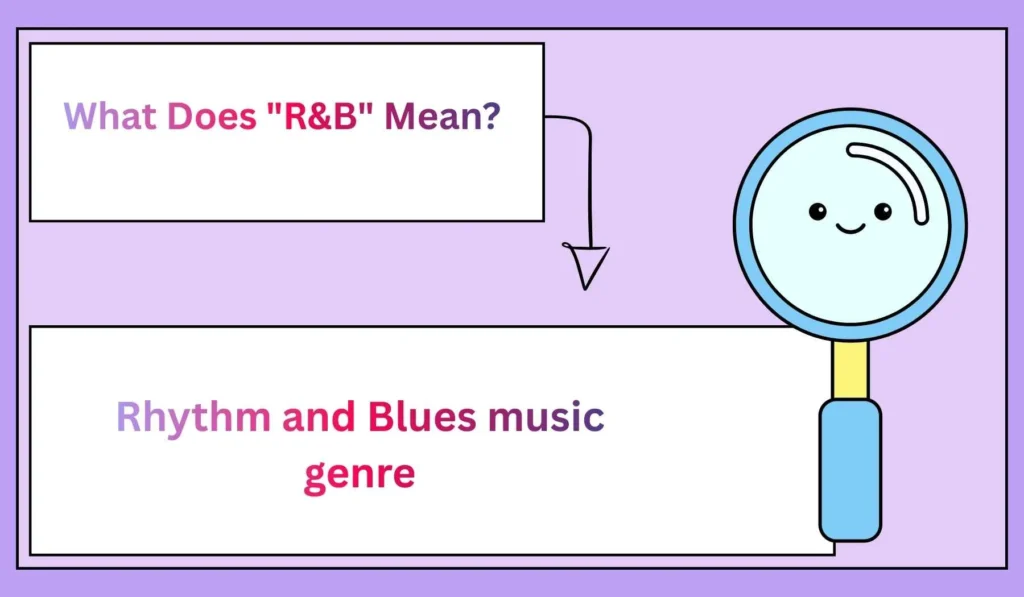 What Does "R&B" Mean?

Rhythm and Blues music genre